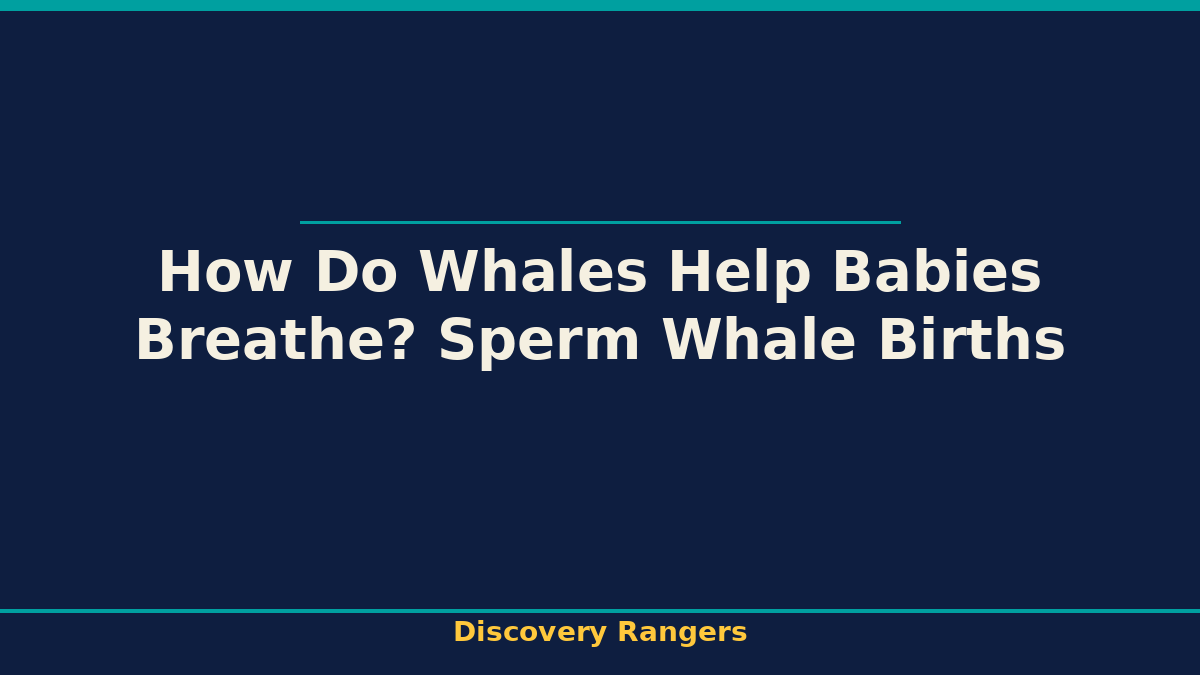 How Do Whales Help Babies Breathe? Sperm Whale Births

Discovery Rangers